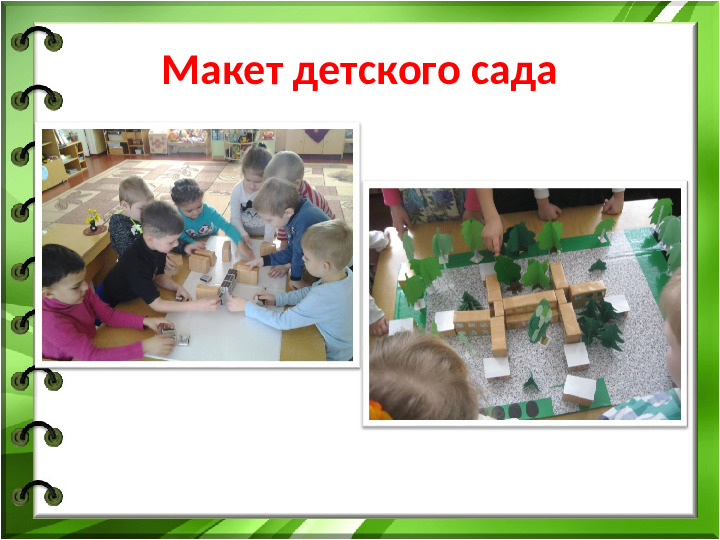 Макет детского сада